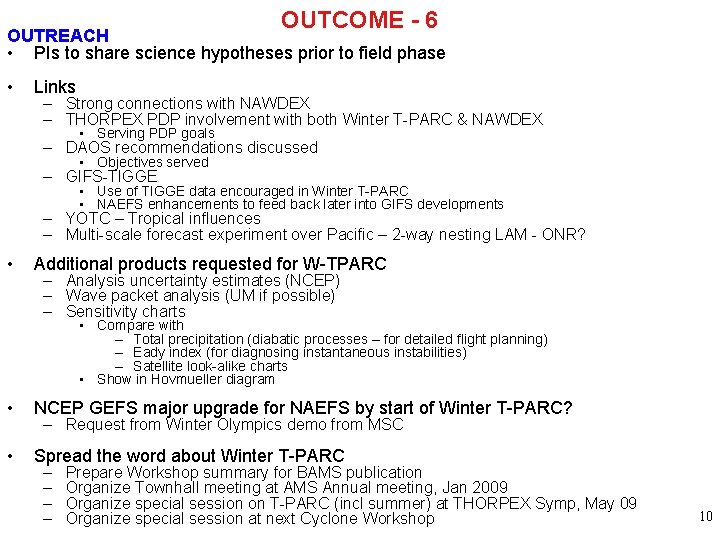 OUTCOME - 6

OUTREACH

• PIs to share science hypotheses prior to field phase

• Links
– Strong connections with NAWDEX
– THORPEX PDP involvement with both Winter T-PARC & NAWDEX
▪ Serving PDP goals
– DAOS recommendations discussed
▪ Objectives served
– GIFS-TIGGE
▪ Use of TIGGE data encouraged in Winter T-PARC
▪ NAEFS enhancements to feed back later into GIFS developments
– YOTC – Tropical influences
– Multi-scale forecast experiment over Pacific – 2-way nesting LAM - ONR?

• Additional products requested for W-TPARC
– Analysis uncertainty estimates (NCEP)
– Wave packet analysis (UM if possible)
– Sensitivity charts
▪ Compare with
– Total precipitation (diabatic processes – for detailed flight planning)
– Eady index (for diagnosing instantaneous instabilities)
– Satellite look-alike charts
▪ Show in Hovmueller diagram

• NCEP GEFS major upgrade for NAEFS by start of Winter T-PARC?
– Request from Winter Olympics demo from MSC

• Spread the word about Winter T-PARC
– Prepare Workshop summary for BAMS publication
– Organize Townhall meeting at AMS Annual meeting, Jan 2009
– Organize special session on T-PARC (incl summer) at THORPEX Symp, May 09
– Organize special session at next Cyclone Workshop

10